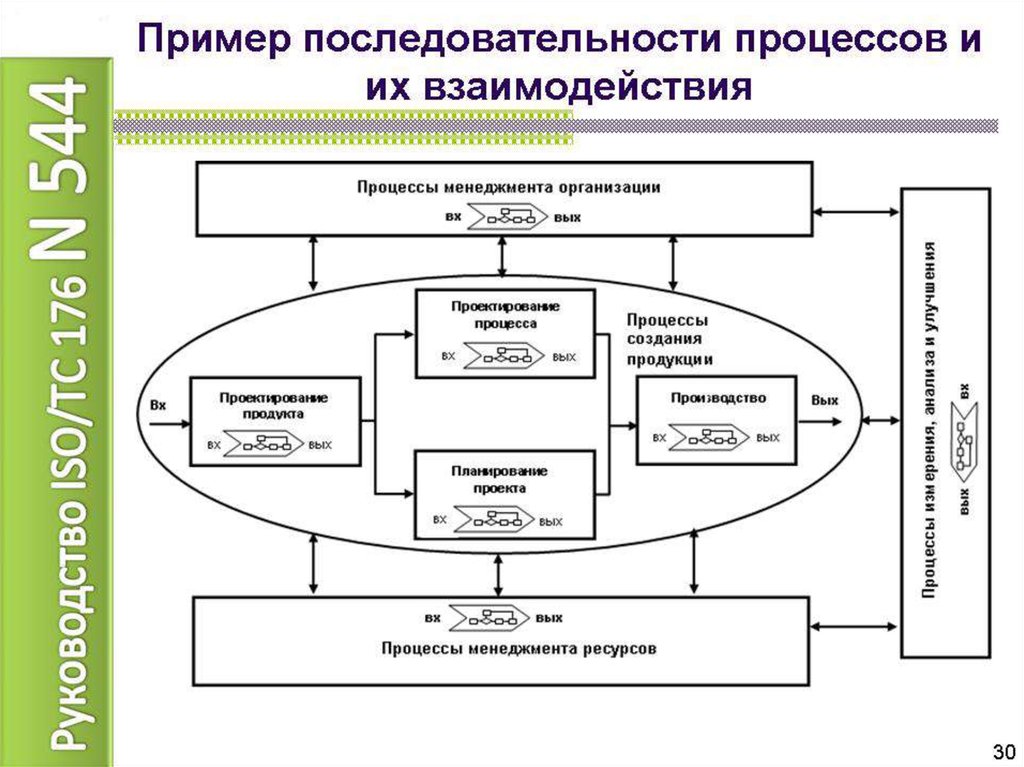 Руководство ISO/TC 176 N 544

Пример последовательности процессов и их взаимодействия

Процессы менеджмента организации
вх вых

Проектирование процесса
вх вых

Процессы создания продукции

Вх

Проектирование продукта
вх вых

Производство
вх вых

Вых

Планирование проекта
вх вых

вх вых
Процессы менеджмента ресурсов

Процессы измерения, анализа и улучшения
вх вых

30